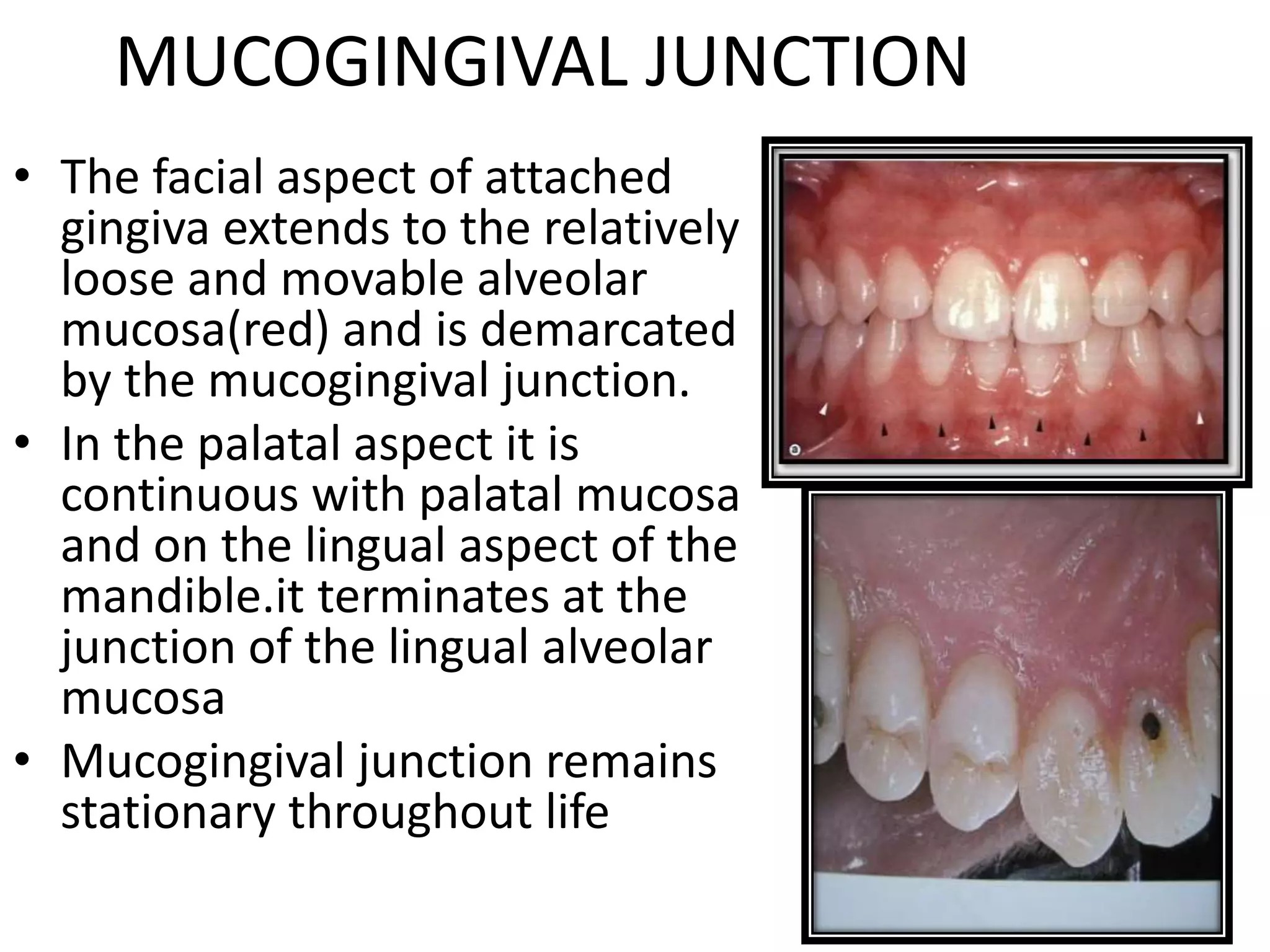 MUCOGINGIVAL JUNCTION

• The facial aspect of attached gingiva extends to the relatively loose and movable alveolar mucosa(red) and is demarcated by the mucogingival junction.

• In the palatal aspect it is continuous with palatal mucosa and on the lingual aspect of the mandible.it terminates at the junction of the lingual alveolar mucosa

• Mucogingival junction remains stationary throughout life

a